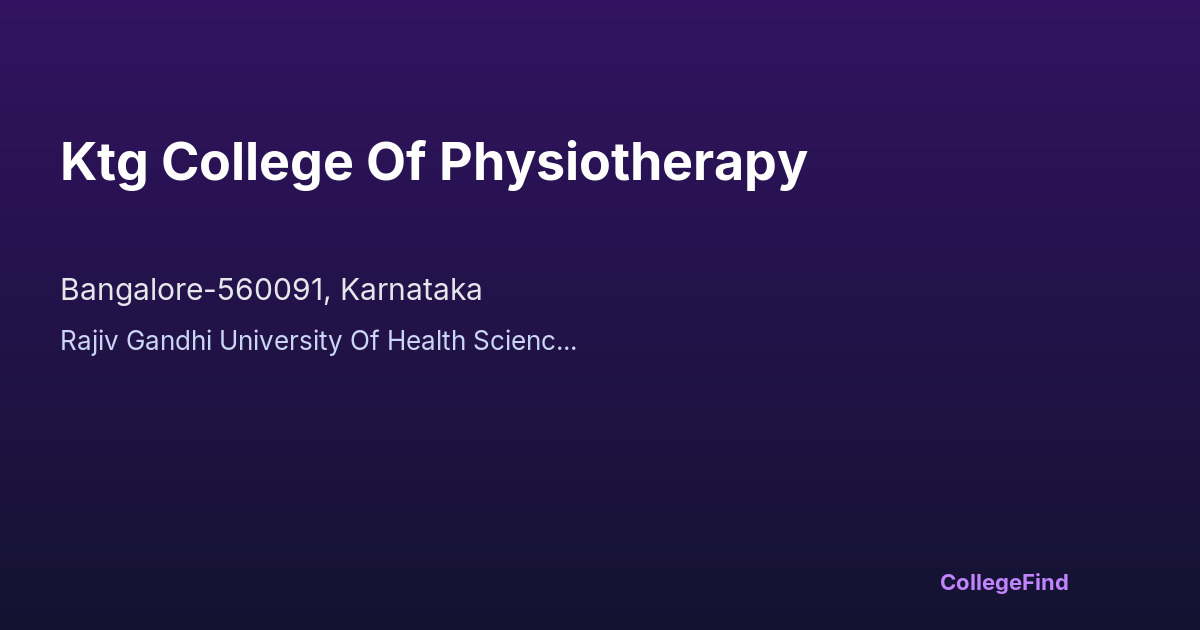 Ktg College Of Physiotherapy

Bangalore-560091, Karnataka

Rajiv Gandhi University Of Health Scienc...

CollegeFind